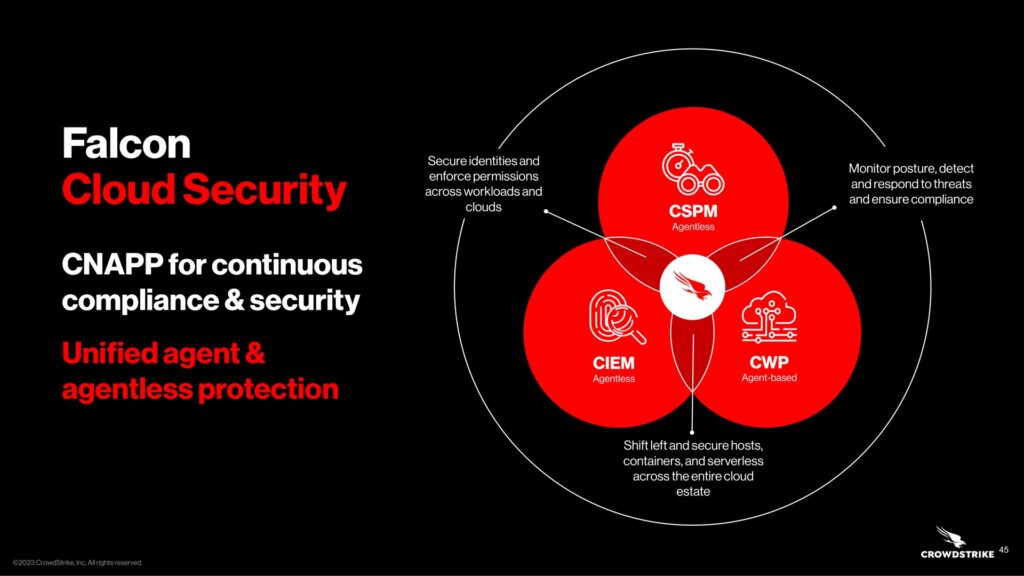 Falcon
Cloud Security

CNAPP for continuous compliance & security

Unified agent & agentless protection

Secure identities and enforce permissions across workloads and clouds

CSPM
Agentless

Monitor posture, detect and respond to threats and ensure compliance

CIEM
Agentless

CWP
Agent-based

Shift left and secure hosts, containers, and serverless across the entire cloud estate

©2023 CrowdStrike, Inc. All rights reserved.

CROWDSTRIKE

45